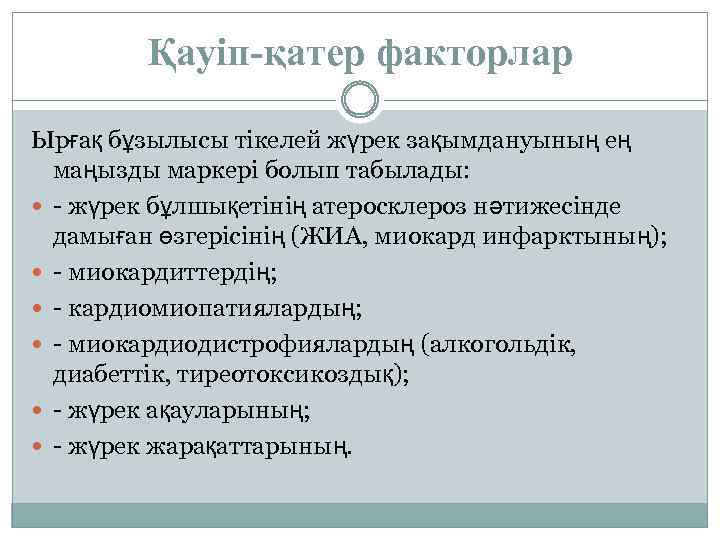 Қауіп-қатер факторлар

Ырғақ бұзылысы тікелей жүрек зақымдануының ең маңызды маркері болып табылады:

- жүрек бұлшықетінің атеросклероз нәтижесінде дамыған өзгерісінің (ЖИА, миокард инфарктының);
- миокардиттердің;
- кардиомиопатиялардың;
- миокардиодистрофиялардың (алкогольдік, диабеттік, тиреотоксикоздық);
- жүрек ақауларының;
- жүрек жарақаттарының.